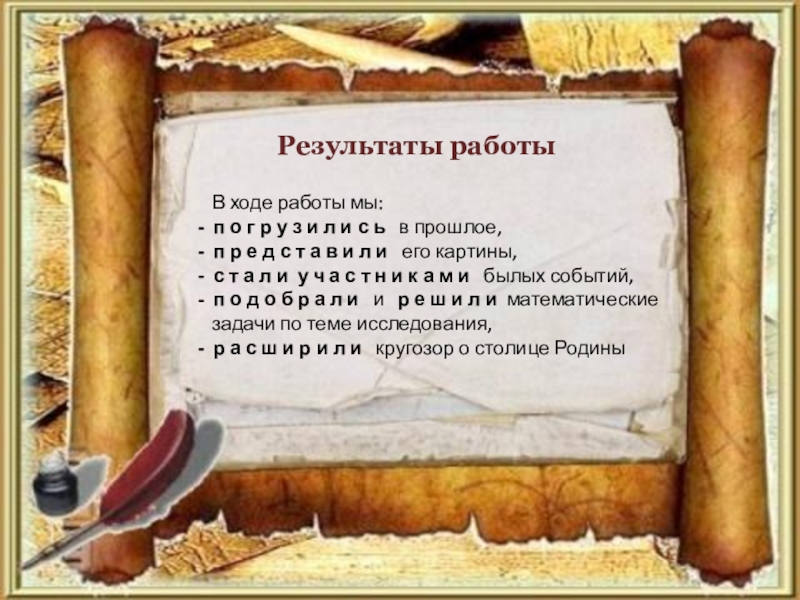 Результаты работы

В ходе работы мы:
- погрузились в прошлое,
- представили его картины,
- стали участниками былых событий,
- подобрали и решили математические задачи по теме исследования,
- расширили кругозор о столице Родины